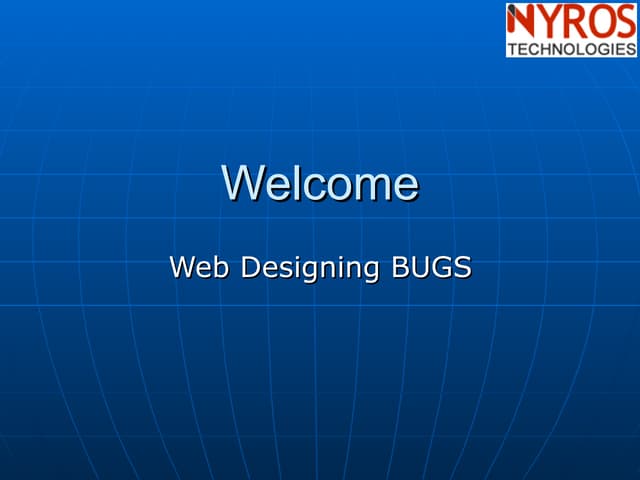 NYROS
TECHNOLOGIES

Welcome

Web Designing BUGS